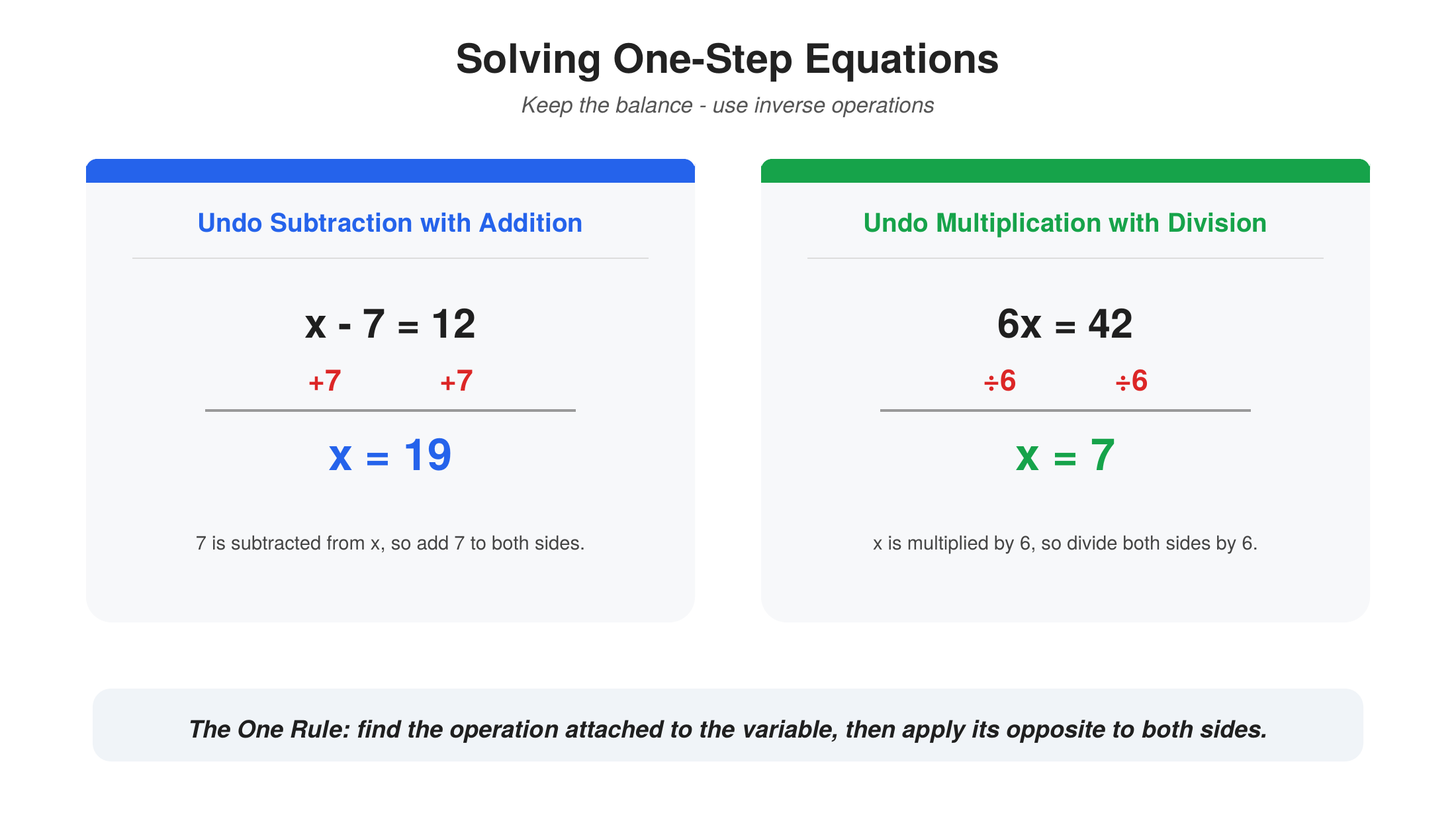 Solving One-Step Equations

Keep the balance - use inverse operations

Undo Subtraction with Addition

$x - 7 = 12$

$+7$ $+7$

$x = 19$

7 is subtracted from x, so add 7 to both sides.

Undo Multiplication with Division

$6x = 42$

$\div 6$ $\div 6$

$x = 7$

x is multiplied by 6, so divide both sides by 6.

The One Rule: find the operation attached to the variable, then apply its opposite to both sides.